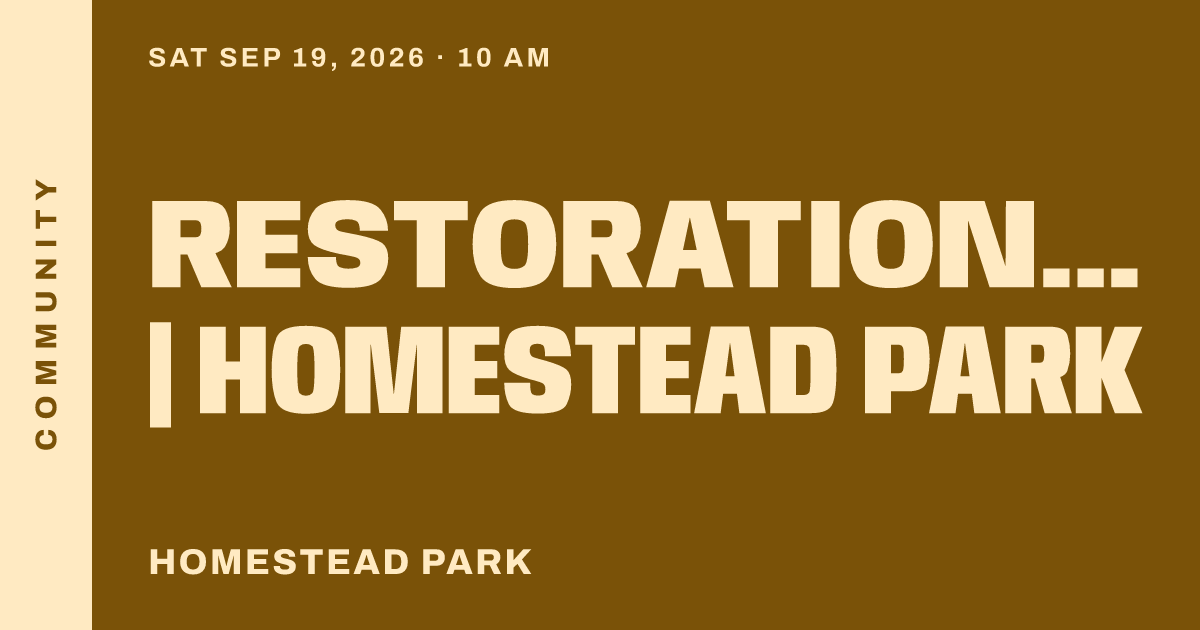 COMMUNITY

SAT SEP 19, 2026 · 10 AM

RESTORATION... | HOMESTEAD PARK

HOMESTEAD PARK